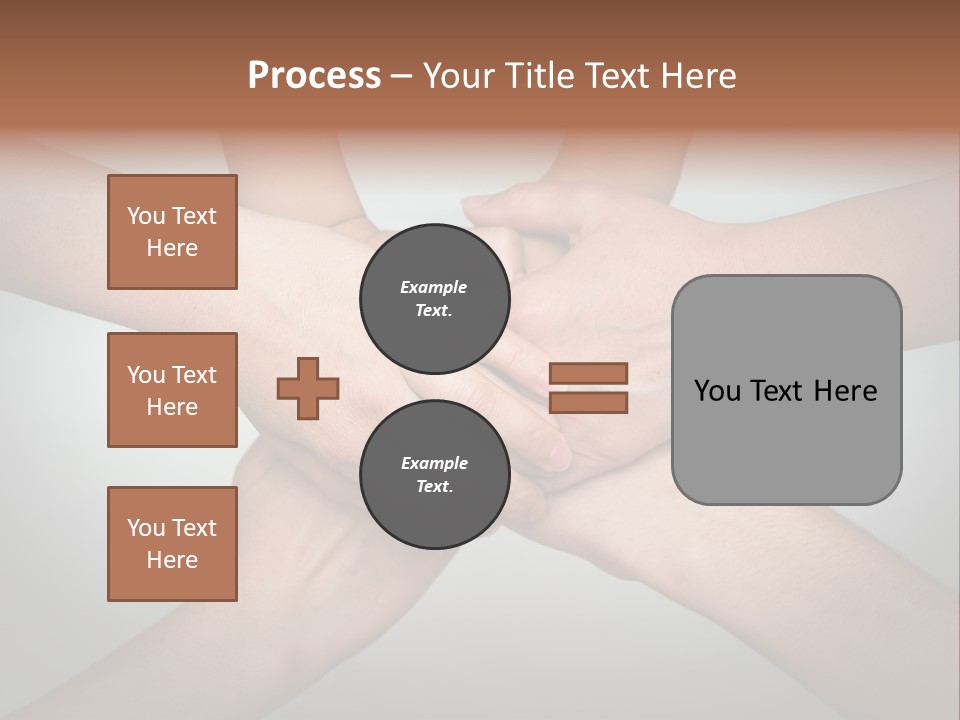 Process – Your Title Text Here

You Text Here

You Text Here

You Text Here

Example Text.

Example Text.

You Text Here